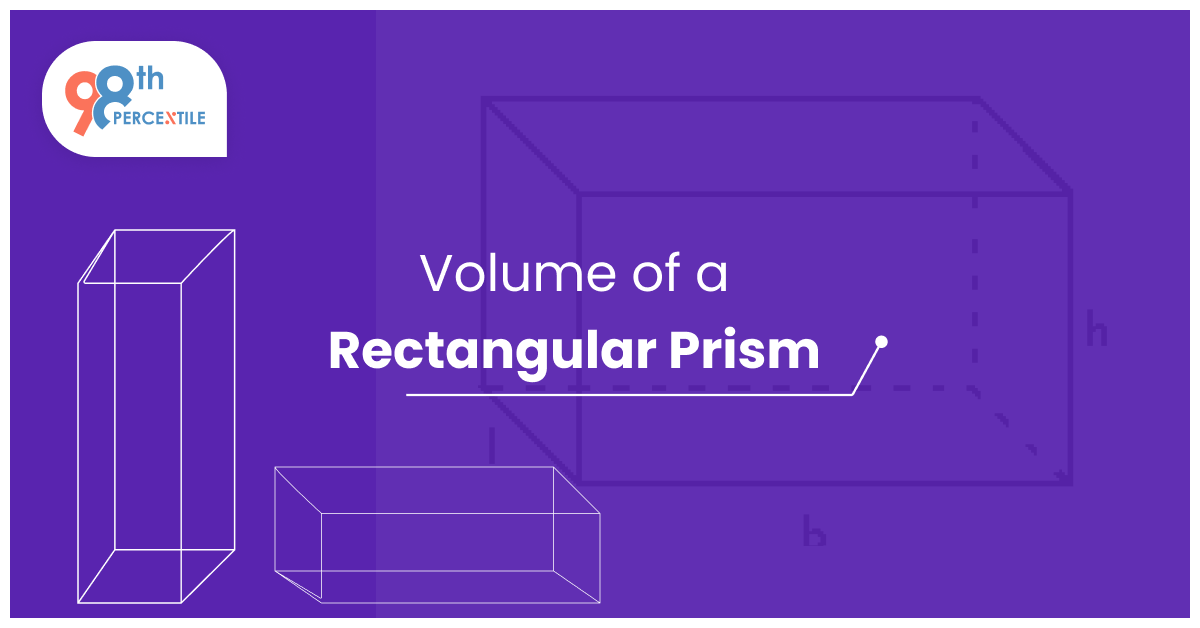 98th PERCENTILE

Volume of a
Rectangular Prism

h
l
b